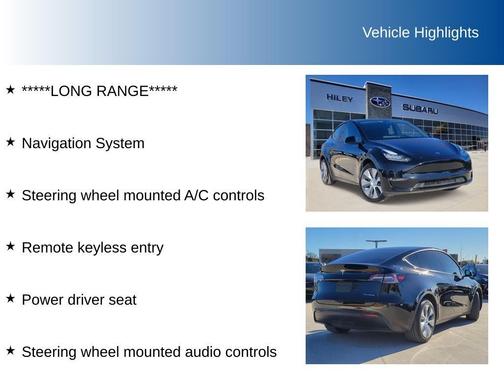 Vehicle Highlights

★ *****LONG RANGE*****

★ Navigation System

★ Steering wheel mounted A/C controls

★ Remote keyless entry

★ Power driver seat

★ Steering wheel mounted audio controls

HILEY SUBARU